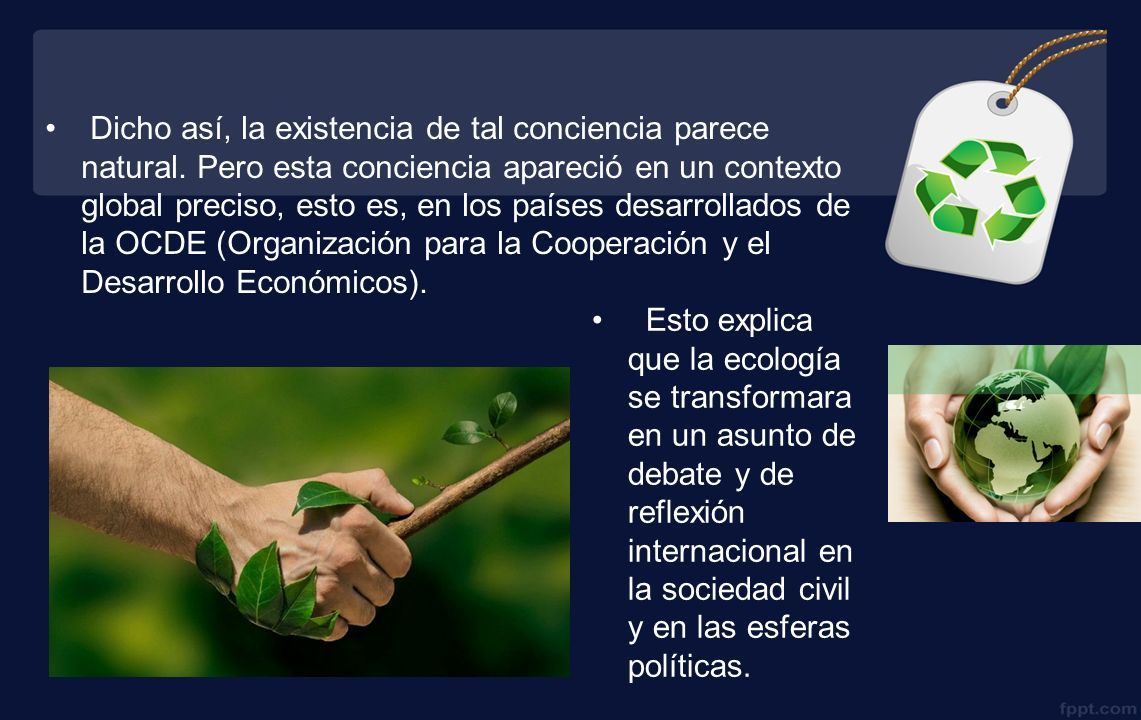 • Dicho así, la existencia de tal conciencia parece natural. Pero esta conciencia apareció en un contexto global preciso, esto es, en los países desarrollados de la OCDE (Organización para la Cooperación y el Desarrollo Económicos).

• Esto explica que la ecología se transformara en un asunto de debate y de reflexión internacional en la sociedad civil y en las esferas políticas.

fppt.com